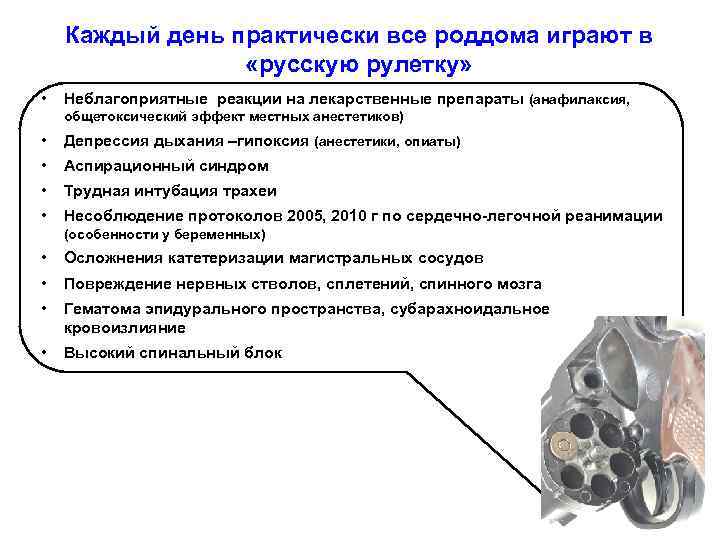 Каждый день практически все роддома играют в «русскую рулетку»

• Неблагоприятные реакции на лекарственные препараты (анафилаксия, общетоксический эффект местных анестетиков)
• Депрессия дыхания –гипоксия (анестетики, опиаты)
• Аспирационный синдром
• Трудная интубация трахеи
• Несоблюдение протоколов 2005, 2010 г по сердечно-легочной реанимации (особенности у беременных)
• Осложнения катетеризации магистральных сосудов
• Повреждение нервных стволов, сплетений, спинного мозга
• Гематома эпидурального пространства, субарахноидальное кровоизлияние
• Высокий спинальный блок